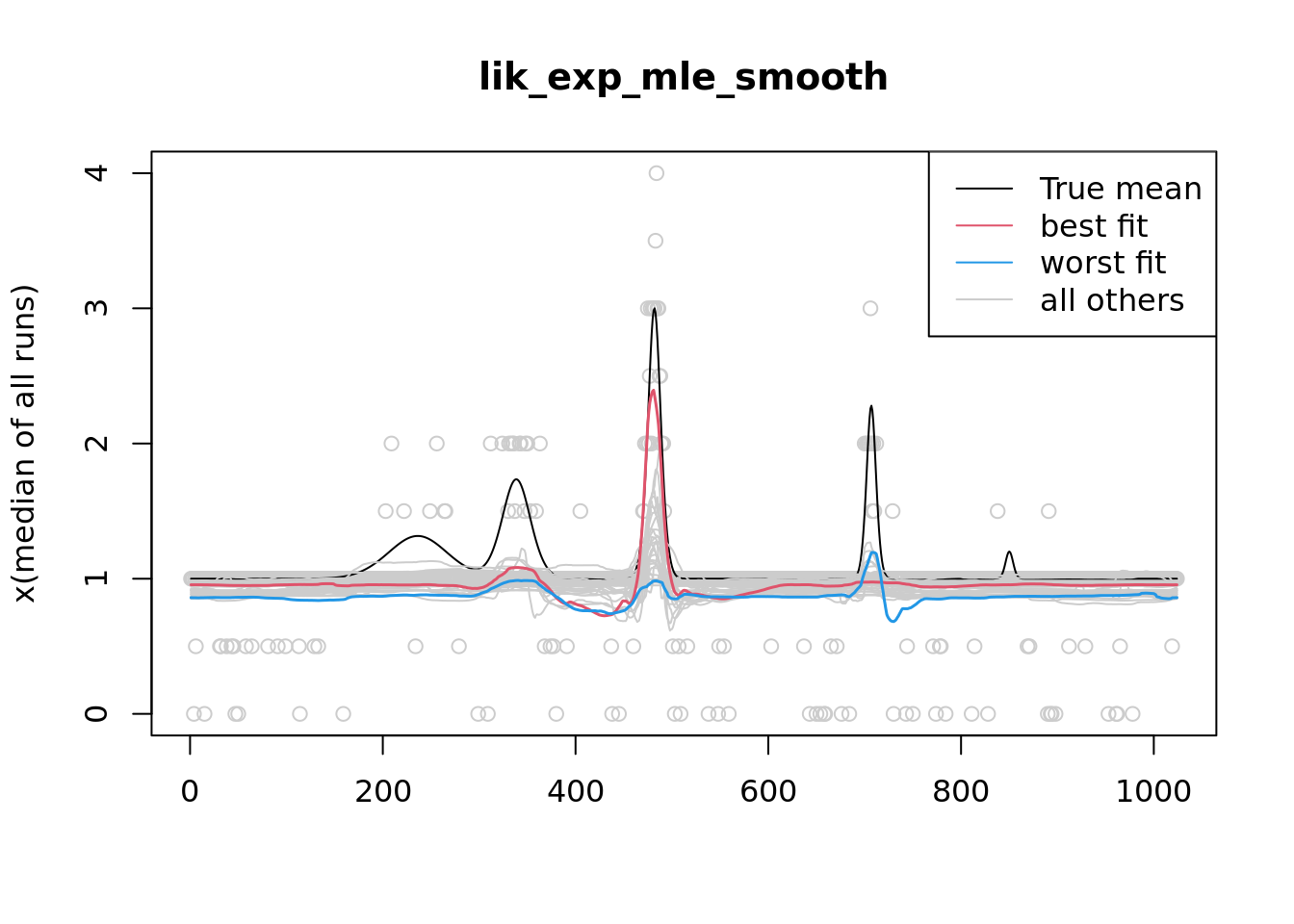 lik_exp_mle_smooth

True mean
best fit
worst fit
all others

x(median of all runs)

0
1
2
3
4

0
200
400
600
800
1000